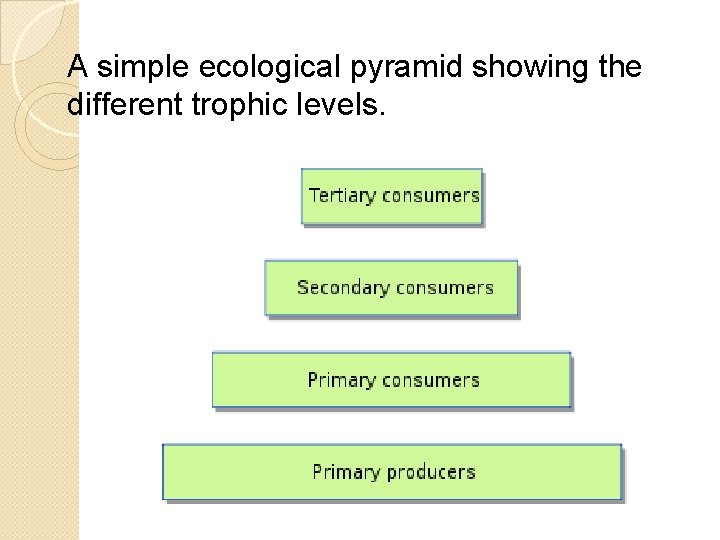 A simple ecological pyramid showing the different trophic levels.

Tertiary consumers

Secondary consumers

Primary consumers

Primary producers